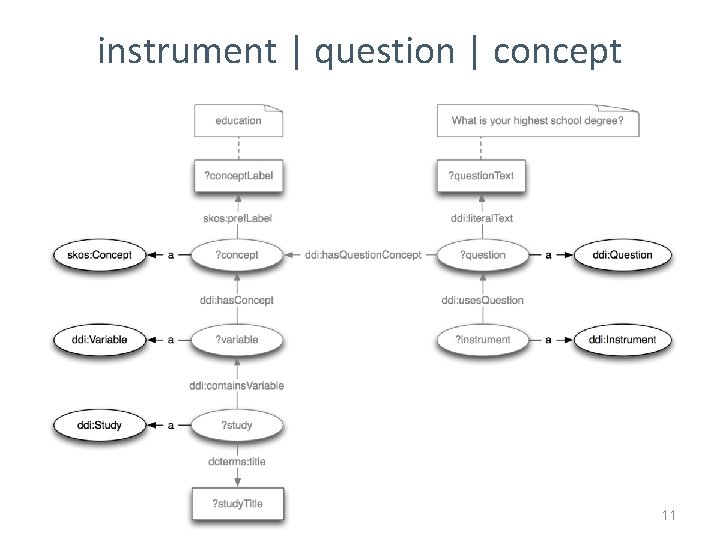 instrument | question | concept

education

What is your highest school degree?

?conceptLabel

?questionText

skos:prefLabel

ddi:literalText

skos:Concept

a

?concept

ddi:hasQuestionConcept

?question

a

ddi:Question

ddi:hasConcept

ddi:usesQuestion

ddi:Variable

a

?variable

?instrument

a

ddi:Instrument

ddi:containsVariable

ddi:Study

a

?study

dcterms:title

?studyTitle

11